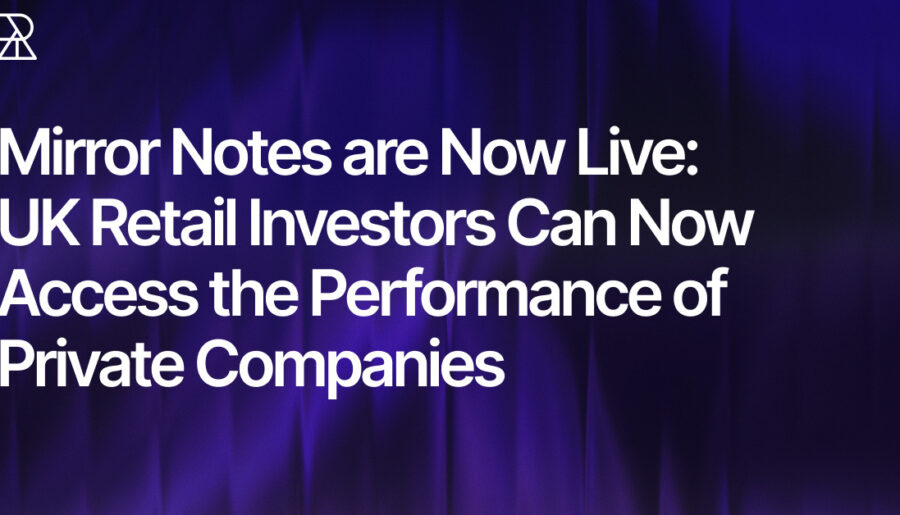 Mirror Notes are Now Live: UK Retail Investors Can Now Access the Performance of Private Companies